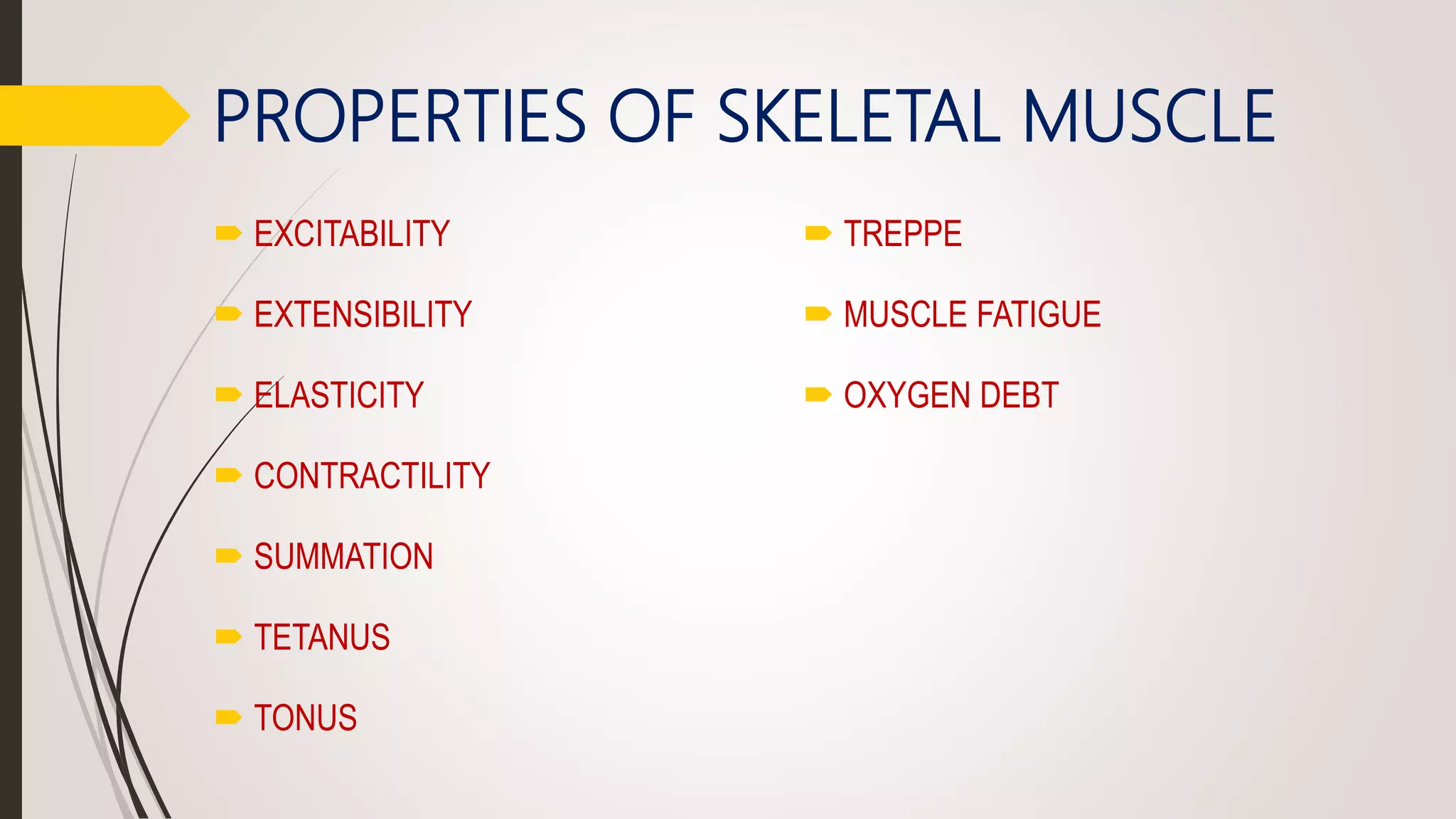 PROPERTIES OF SKELETAL MUSCLE

EXCITABILITY
EXTENSIBILITY
ELASTICITY
CONTRACTILITY
SUMMATION
TETANUS
TONUS

TREPPE
MUSCLE FATIGUE
OXYGEN DEBT